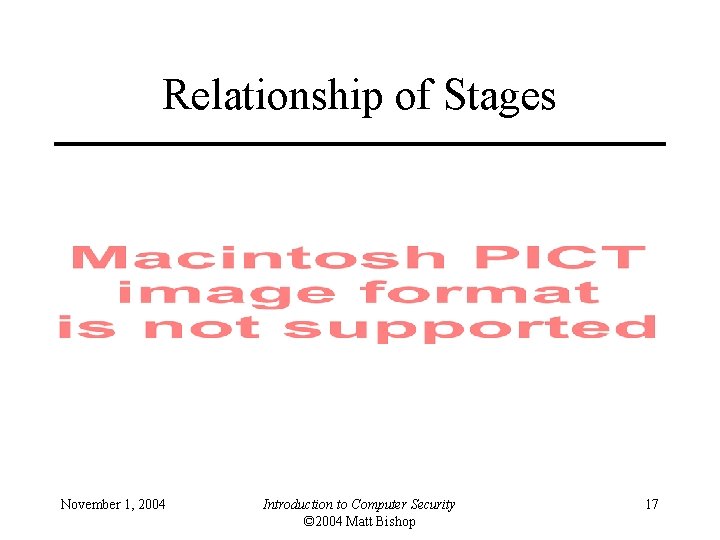 Relationship of Stages

Macintosh PICT image format is not supported

November 1, 2004

Introduction to Computer Security
©2004 Matt Bishop

17